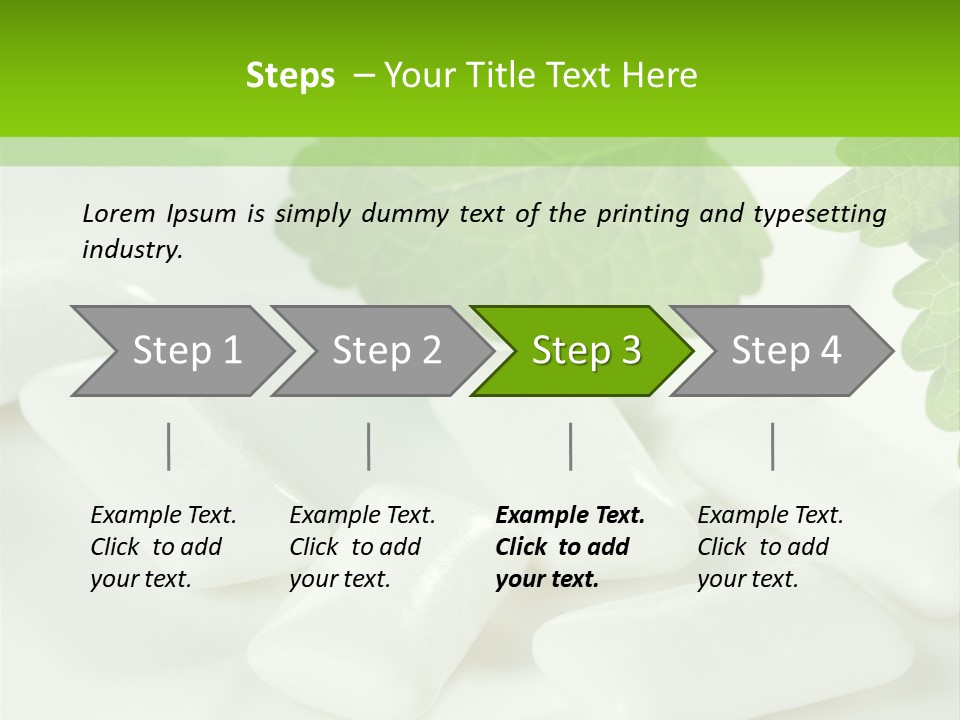 Steps – Your Title Text Here

Lorem Ipsum is simply dummy text of the printing and typesetting industry.

Step 1

Step 2

Step 3

Step 4

Example Text. Click to add your text.

Example Text. Click to add your text.

Example Text. Click to add your text.

Example Text. Click to add your text.